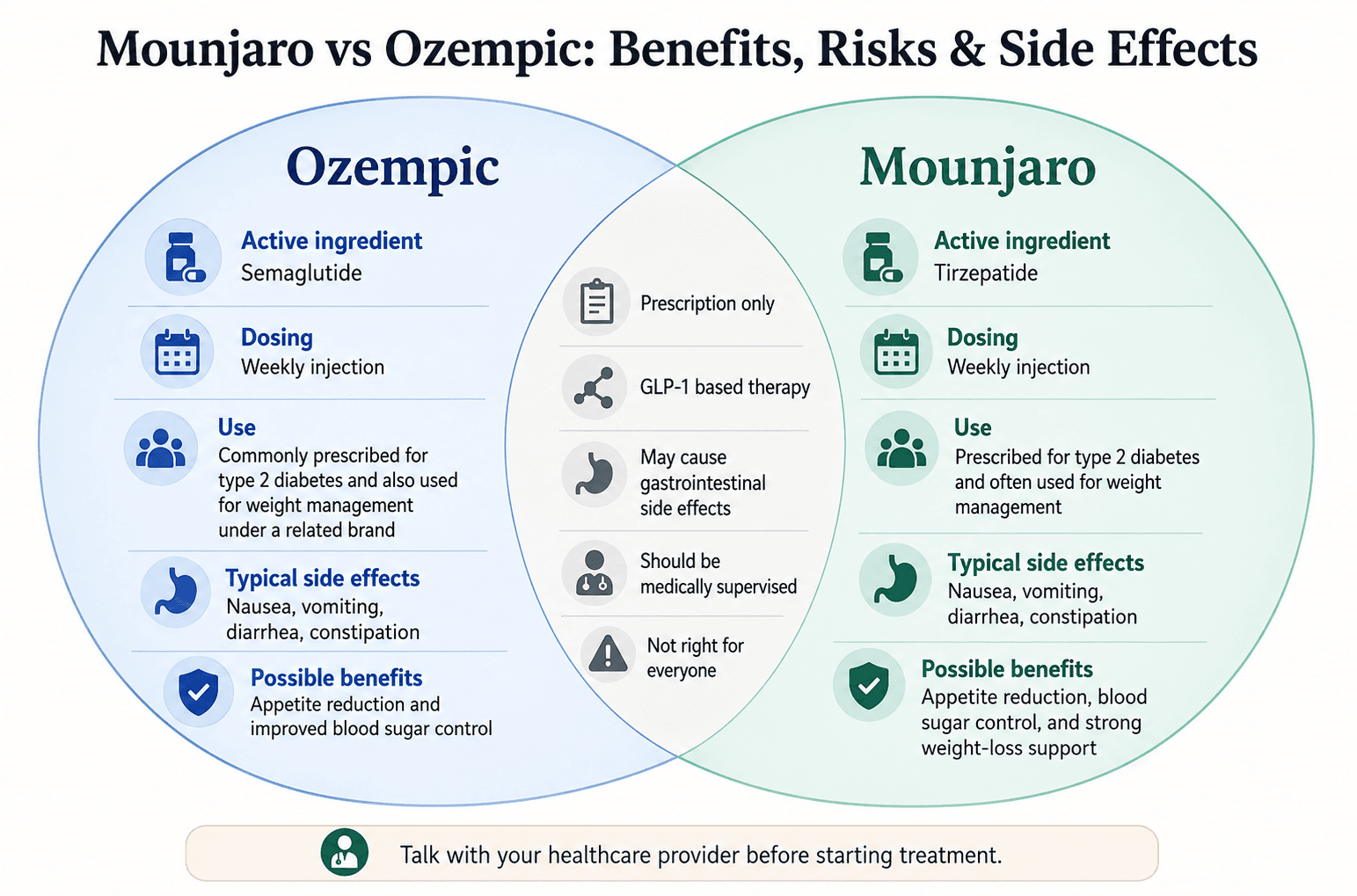 Mounjaro vs Ozempic: Benefits, Risks & Side Effects

Ozempic

Active ingredient
Semaglutide

Dosing
Weekly injection

Use
Commonly prescribed for type 2 diabetes and also used for weight management under a related brand

Typical side effects
Nausea, vomiting, diarrhea, constipation

Possible benefits
Appetite reduction and improved blood sugar control

Prescription only

GLP-1 based therapy

May cause gastrointestinal side effects

Should be medically supervised

Not right for everyone

Mounjaro

Active ingredient
Tirzepatide

Dosing
Weekly injection

Use
Prescribed for type 2 diabetes and often used for weight management

Typical side effects
Nausea, vomiting, diarrhea, constipation

Possible benefits
Appetite reduction, blood sugar control, and strong weight-loss support

Talk with your healthcare provider before starting treatment.